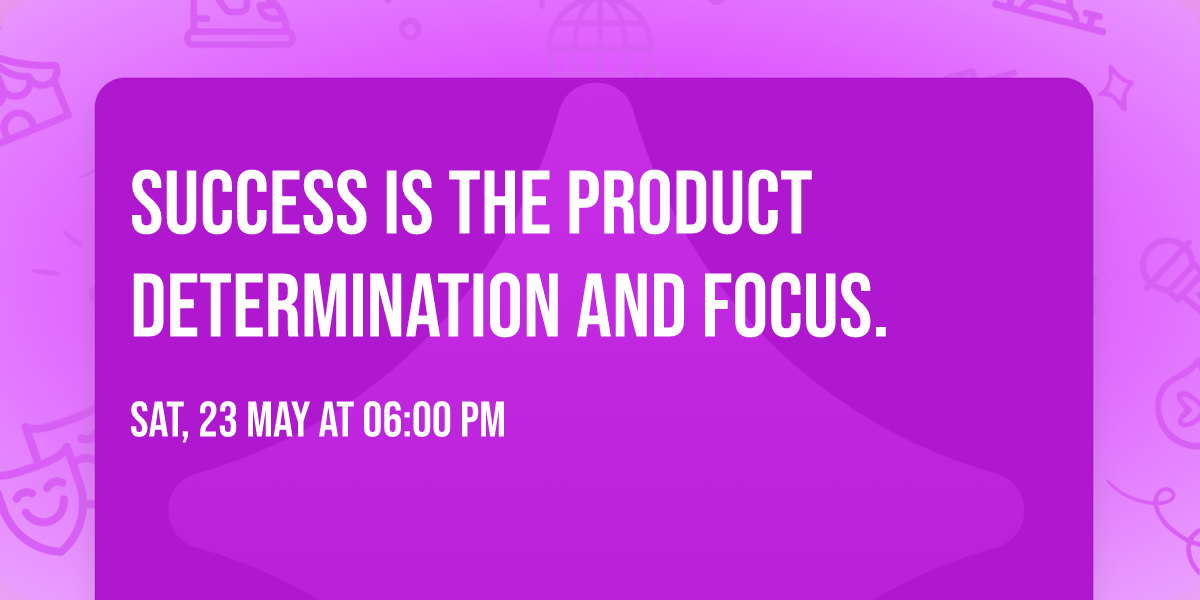 SUCCESS IS THE PRODUCT DETERMINATION AND FOCUS.

SAT, 23 MAY AT 06:00 PM